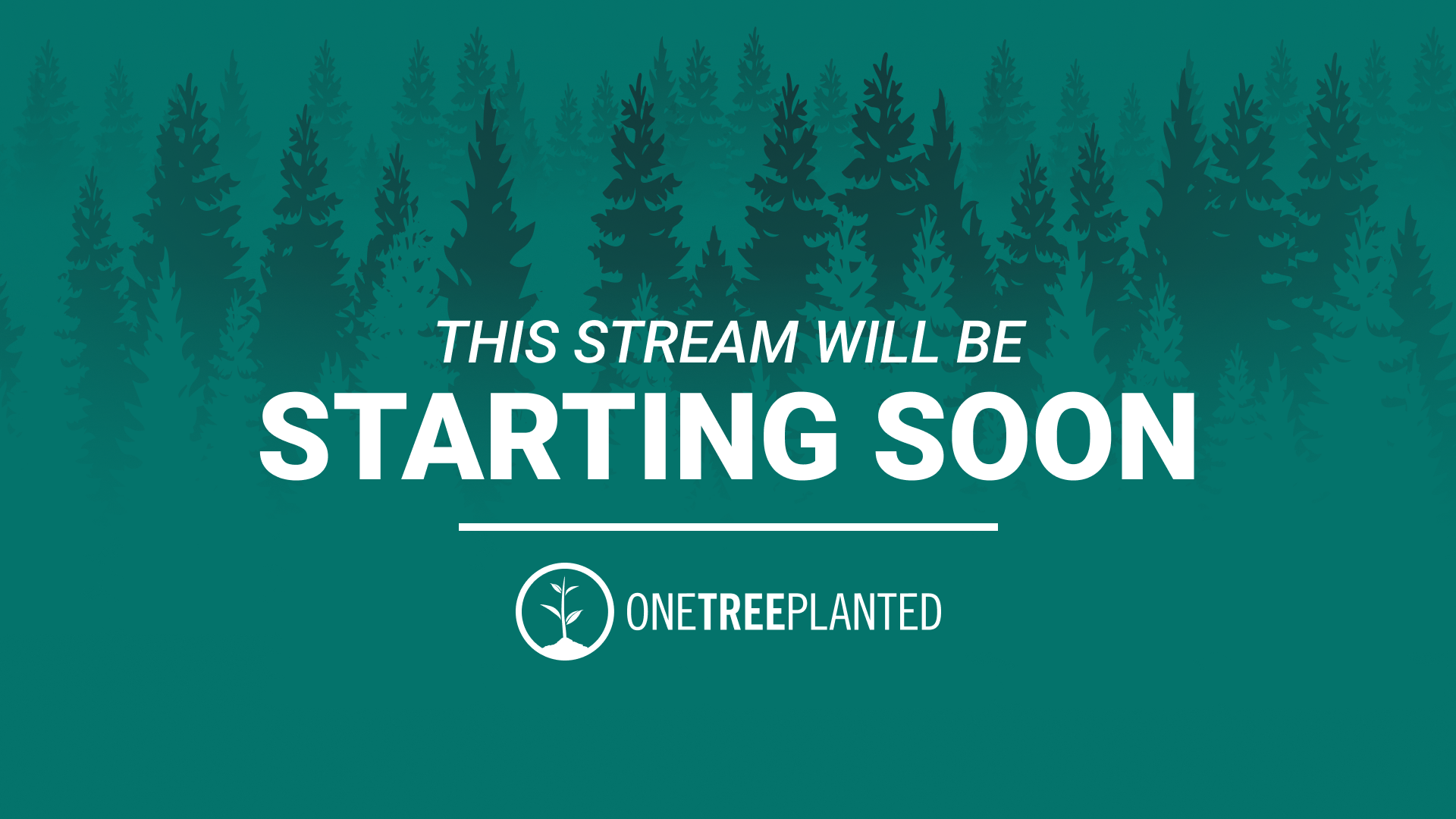 THIS STREAM WILL BE
STARTING SOON

ONETREEPLANTED